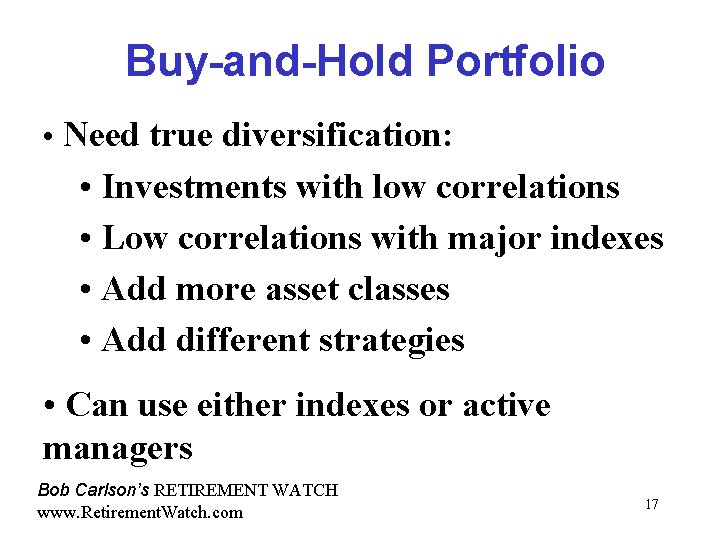 Buy-and-Hold Portfolio

• Need true diversification:

• Investments with low correlations

• Low correlations with major indexes

• Add more asset classes

• Add different strategies

• Can use either indexes or active managers

Bob Carlson's RETIREMENT WATCH
www.RetirementWatch.com

17